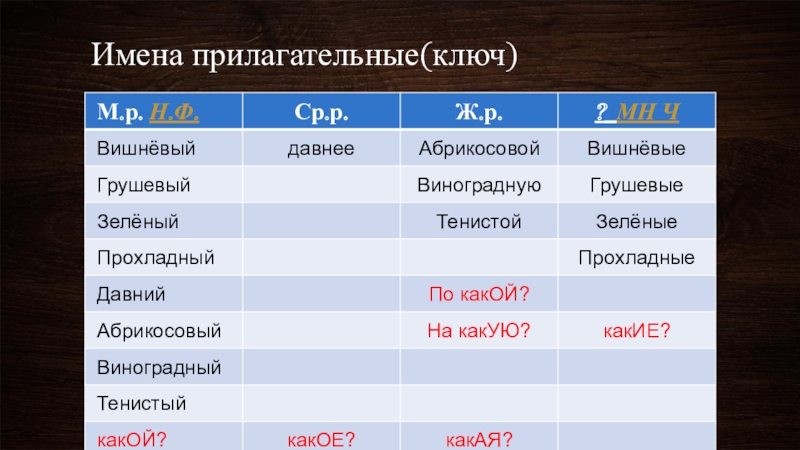 Имена прилагательные(ключ)

| М.р. Н.Ф. | Ср.р. | Ж.р. | ? МН Ч |
|---|---|---|---|
| Вишнёвый | давнее | Абрикосовой | Вишнёвые |
| Грушевый | | Виноградную | Грушевые |
| Зелёный | | Тенистой | Зелёные |
| Прохладный | | | Прохладные |
| Давний | | По какОЙ? | |
| Абрикосовый | | На какУЮ? | какИЕ? |
| Виноградный | | | |
| Тенистый | | | |
| какОЙ? | какОЕ? | какАЯ? | |